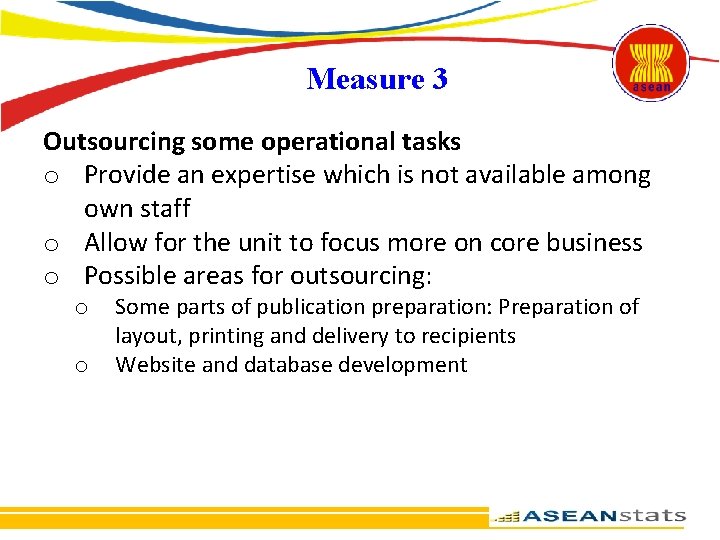 asean

Measure 3

Outsourcing some operational tasks

o Provide an expertise which is not available among own staff

o Allow for the unit to focus more on core business

o Possible areas for outsourcing:

o Some parts of publication preparation: Preparation of layout, printing and delivery to recipients

o Website and database development

ASEANstats